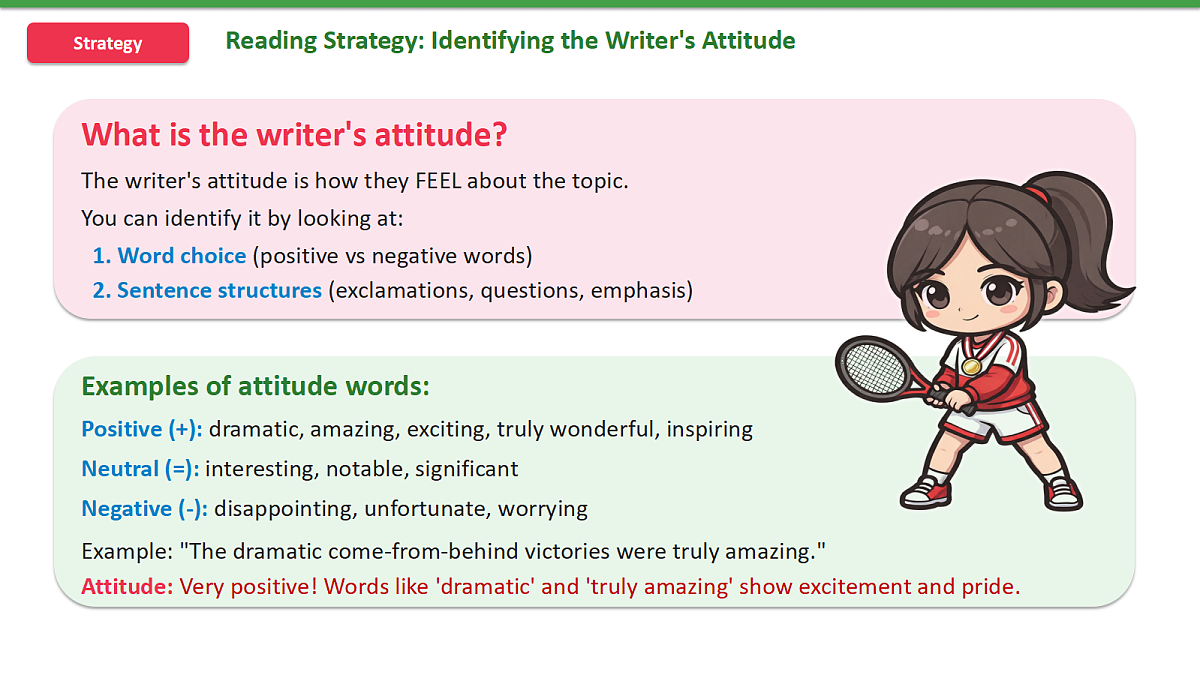 Strategy

Reading Strategy: Identifying the Writer's Attitude

What is the writer's attitude?

The writer's attitude is how they FEEL about the topic.

You can identify it by looking at:

1. Word choice (positive vs negative words)
2. Sentence structures (exclamations, questions, emphasis)

Examples of attitude words:

Positive (+): dramatic, amazing, exciting, truly wonderful, inspiring

Neutral (=): interesting, notable, significant

Negative (-): disappointing, unfortunate, worrying

Example: "The dramatic come-from-behind victories were truly amazing."

Attitude: Very positive! Words like 'dramatic' and 'truly amazing' show excitement and pride.